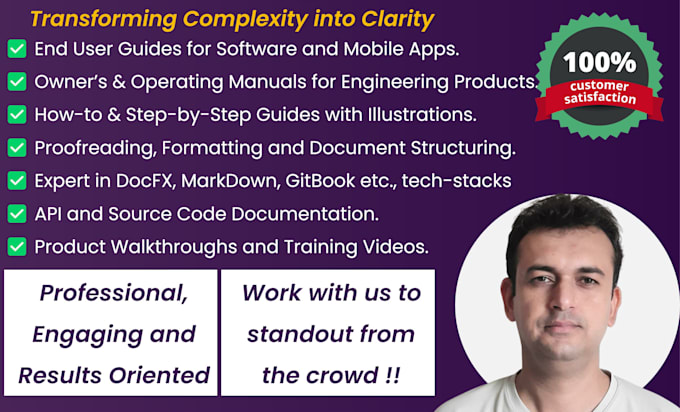 Transforming Complexity into Clarity

End User Guides for Software and Mobile Apps.

Owner's & Operating Manuals for Engineering Products.

How-to & Step-by-Step Guides with Illustrations.

Proofreading, Formatting and Document Structuring.

Expert in DocFX, MarkDown, GitBook etc., tech-stacks

API and Source Code Documentation.

Product Walkthroughs and Training Videos.

100% customer satisfaction

Professional, Engaging and Results Oriented

Work with us to standout from the crowd !!